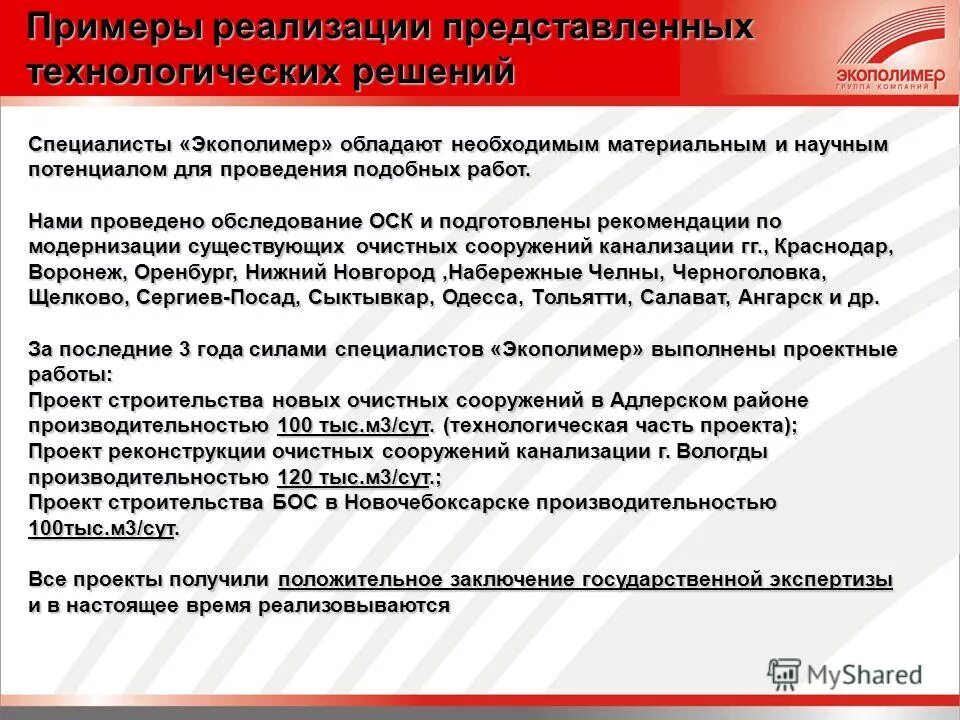 Примеры реализации представленных технологических решений

ЭКОПОЛИМЕР
ГРУППА КОМПАНИЙ

Специалисты «Экополимер» обладают необходимым материальным и научным потенциалом для проведения подобных работ.

Нами проведено обследование ОСК и подготовлены рекомендации по модернизации существующих очистных сооружений канализации гг., Краснодар, Воронеж, Оренбург, Нижний Новгород ,Набережные Челны, Черноголовка, Щелково, Сергиев-Посад, Сыктывкар, Одесса, Тольятти, Салават, Ангарск и др.

За последние 3 года силами специалистов «Экополимер» выполнены проектные работы:
Проект строительства новых очистных сооружений в Адлерском районе производительностью 100 тыс.м3/сут. (технологическая часть проекта);
Проект реконструкции очистных сооружений канализации г. Вологды производительностью 120 тыс.м3/сут.;
Проект строительства БОС в Новочебоксарске производительностью 100тыс.м3/сут.

Все проекты получили положительное заключение государственной экспертизы и в настоящее время реализовываются

MyShared